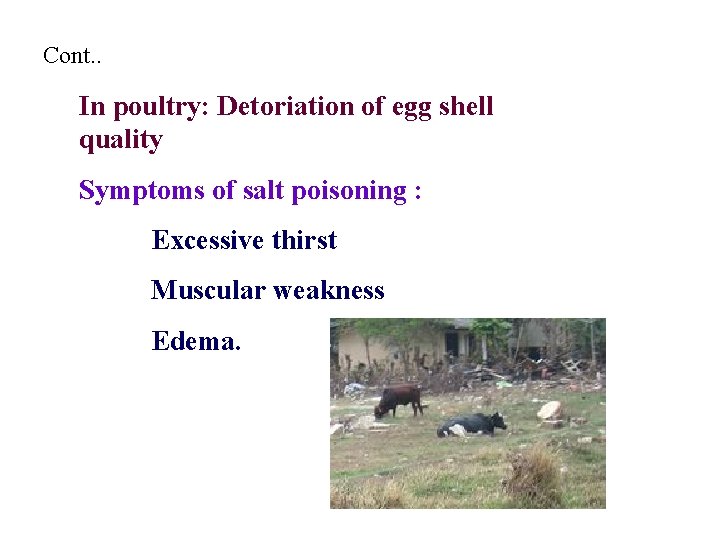 Cont..

In poultry: Detoriation of egg shell quality

Symptoms of salt poisoning :

Excessive thirst

Muscular weakness

Edema.